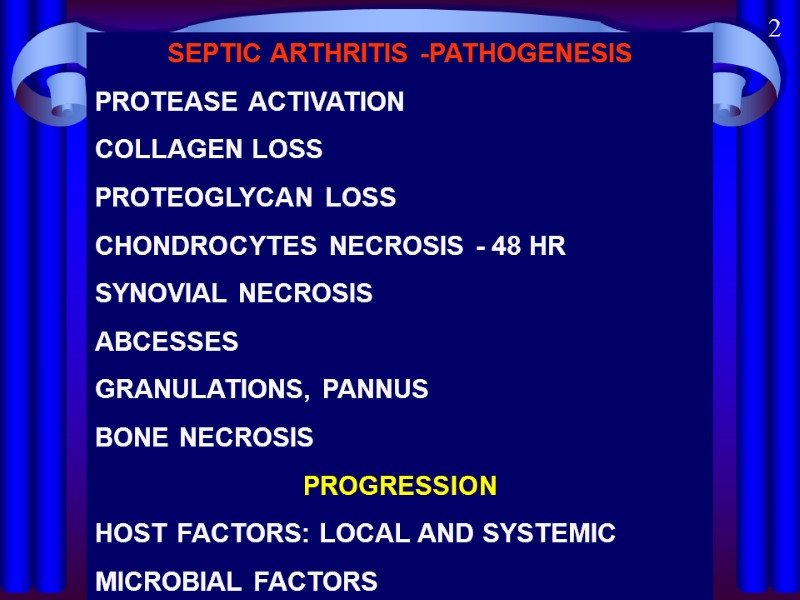 2

SEPTIC ARTHRITIS -PATHOGENESIS

PROTEASE ACTIVATION

COLLAGEN LOSS

PROTEOGLYCAN LOSS

CHONDROCYTES NECROSIS - 48 HR

SYNOVIAL NECROSIS

ABCESSES

GRANULATIONS, PANNUS

BONE NECROSIS

PROGRESSION

HOST FACTORS: LOCAL AND SYSTEMIC

MICROBIAL FACTORS